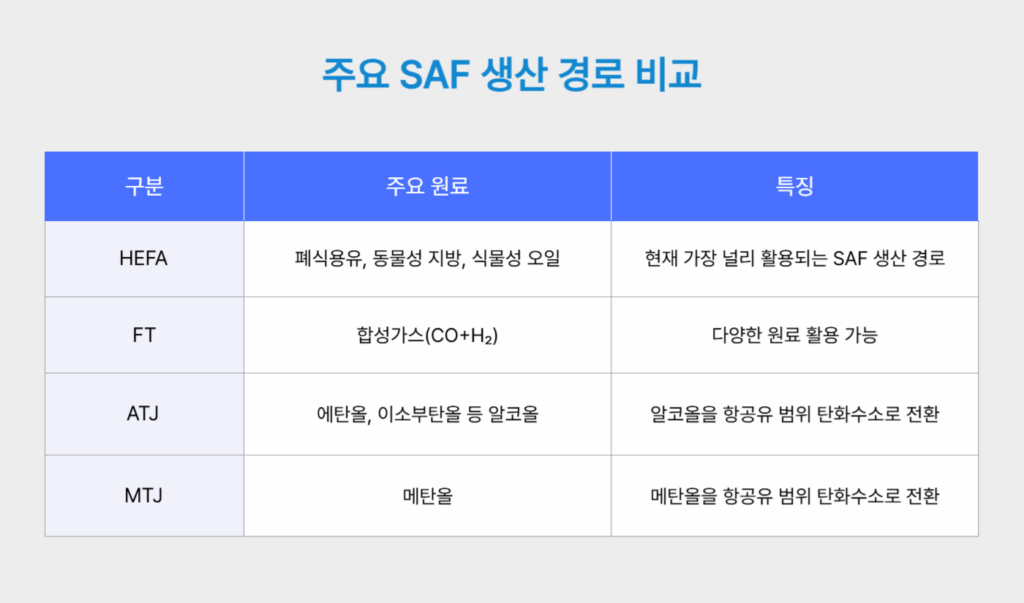 주요 SAF 생산 경로 비교

| 구분 | 주요 원료 | 특징 |
|---|---|---|
| HEFA | 폐식용유, 동물성 지방, 식물성 오일 | 현재 가장 널리 활용되는 SAF 생산 경로 |
| FT | 합성가스($CO+H_2$) | 다양한 원료 활용 가능 |
| ATJ | 에탄올, 이소부탄올 등 알코올 | 알코올을 항공유 범위 탄화수소로 전환 |
| MTJ | 메탄올 | 메탄올을 항공유 범위 탄화수소로 전환 |